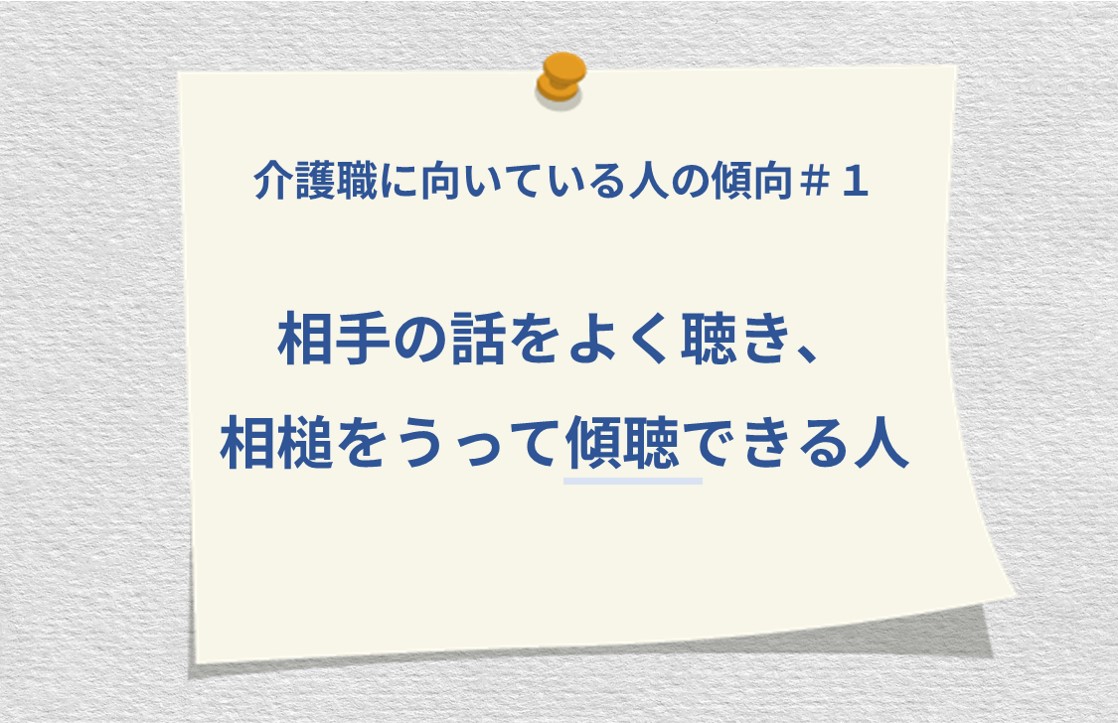 介護職に向いている人の傾向＃１

相手の話をよく聴き、
相槌をうって傾聴できる人